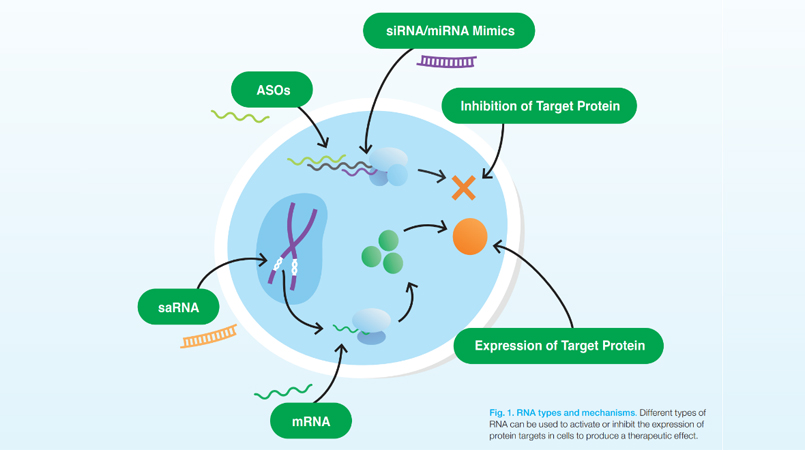 siRNA/miRNA Mimics

ASOs

Inhibition of Target Protein

saRNA

Expression of Target Protein

mRNA

Fig. 1. RNA types and mechanisms. Different types of RNA can be used to activate or inhibit the expression of protein targets in cells to produce a therapeutic effect.